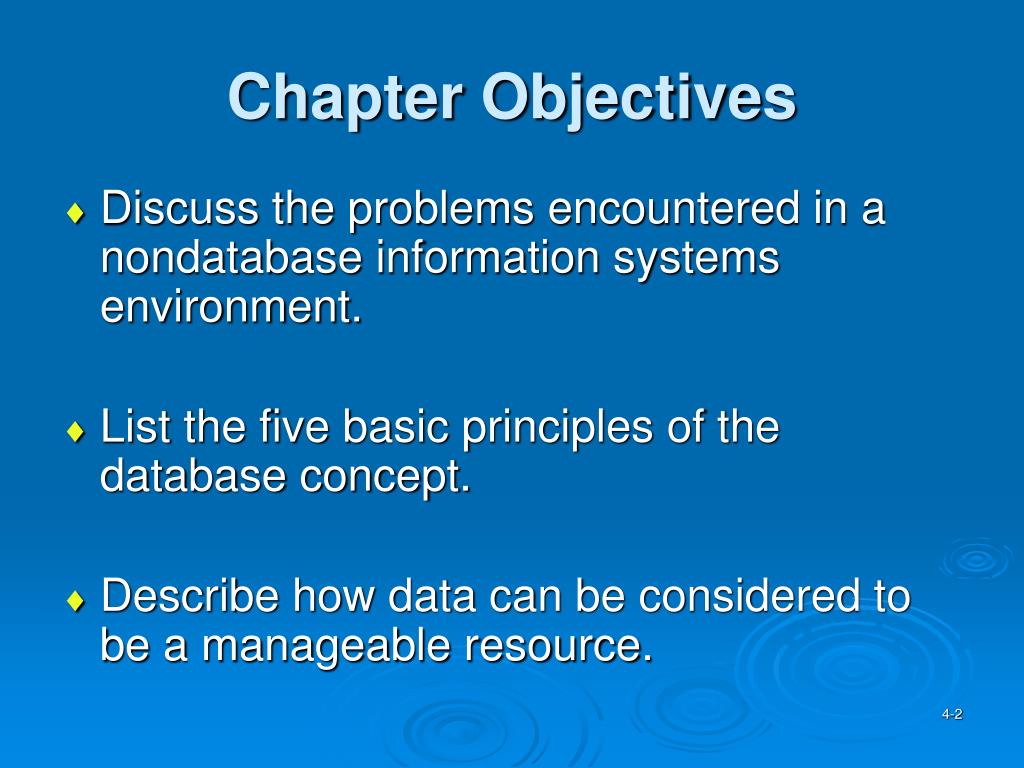 Chapter Objectives

♦ Discuss the problems encountered in a nondatabase information systems environment.

♦ List the five basic principles of the database concept.

♦ Describe how data can be considered to be a manageable resource.

4-2